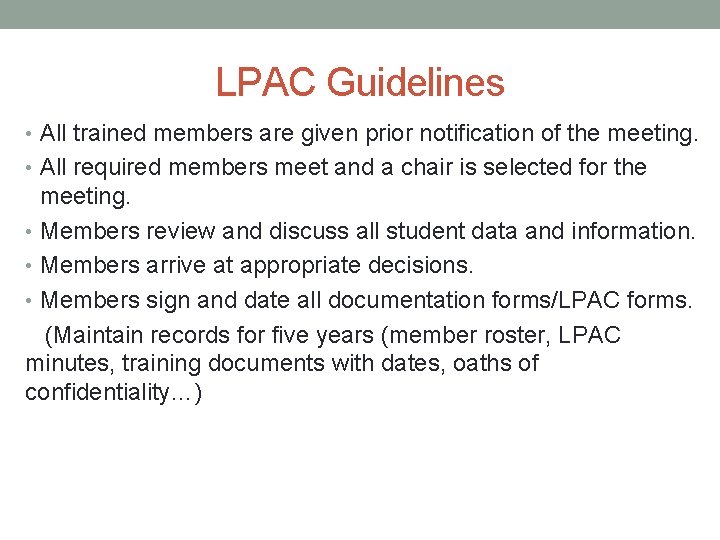 LPAC Guidelines

• All trained members are given prior notification of the meeting.
• All required members meet and a chair is selected for the meeting.
• Members review and discuss all student data and information.
• Members arrive at appropriate decisions.
• Members sign and date all documentation forms/LPAC forms.

(Maintain records for five years (member roster, LPAC minutes, training documents with dates, oaths of confidentiality…)